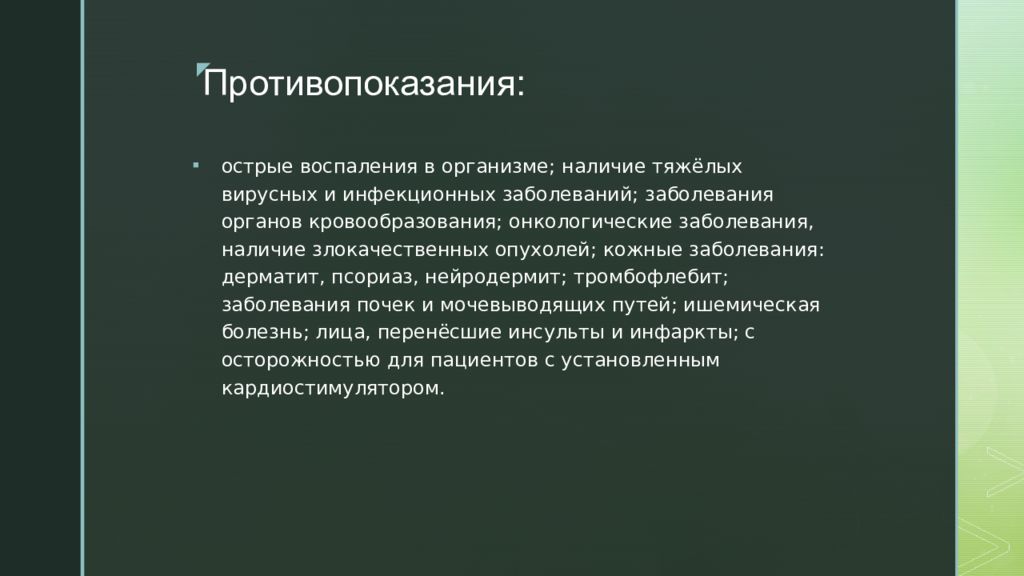 Противопоказания:

острые воспаления в организме; наличие тяжёлых вирусных и инфекционных заболеваний; заболевания органов кровообразования; онкологические заболевания, наличие злокачественных опухолей; кожные заболевания: дерматит, псориаз, нейродермит; тромбофлебит; заболевания почек и мочевыводящих путей; ишемическая болезнь; лица, перенёсшие инсульты и инфаркты; с осторожностью для пациентов с установленным кардиостимулятором.